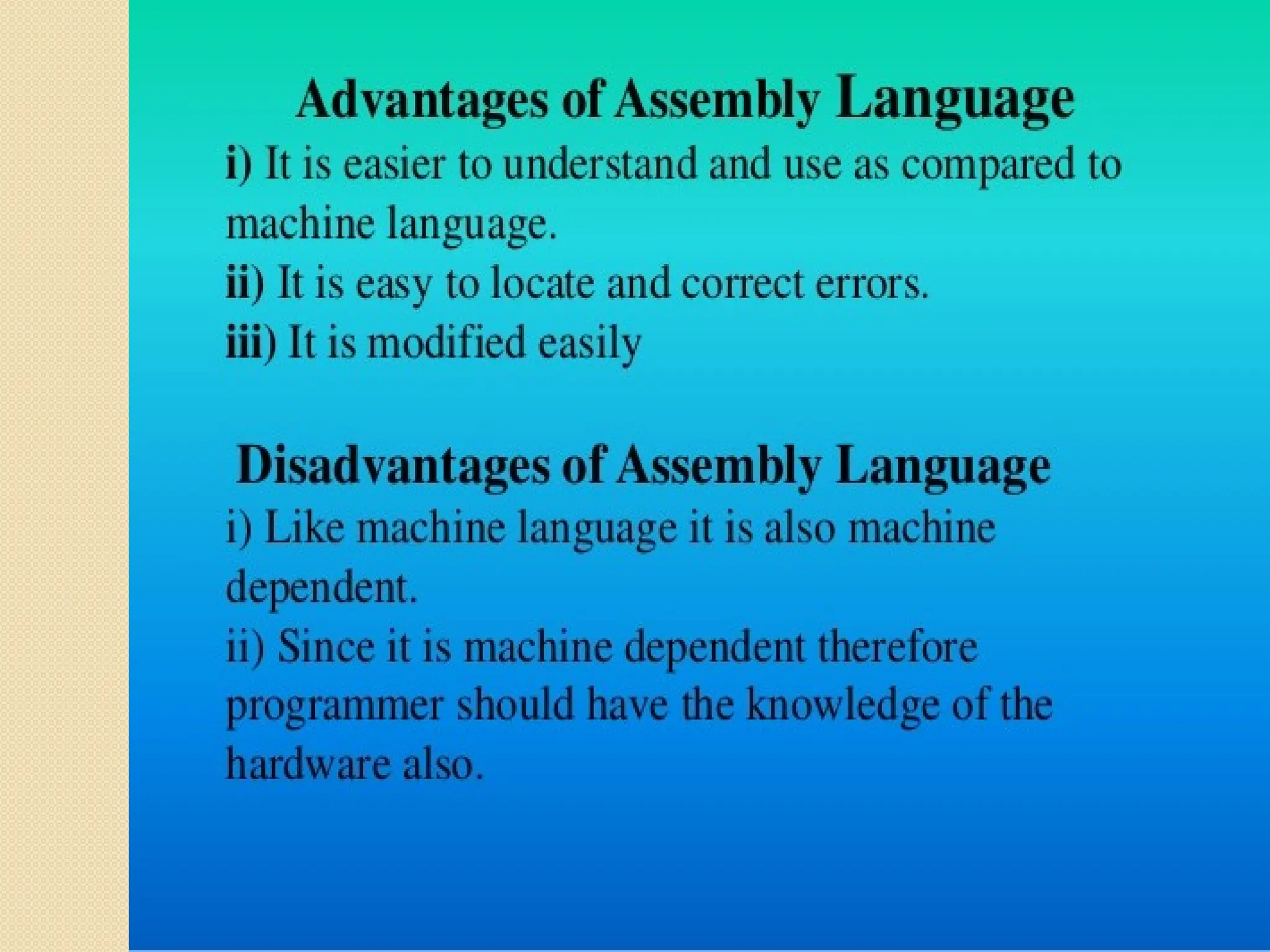 Advantages of Assembly Language

i) It is easier to understand and use as compared to machine language.

ii) It is easy to locate and correct errors.

iii) It is modified easily

Disadvantages of Assembly Language

i) Like machine language it is also machine dependent.

ii) Since it is machine dependent therefore programmer should have the knowledge of the hardware also.